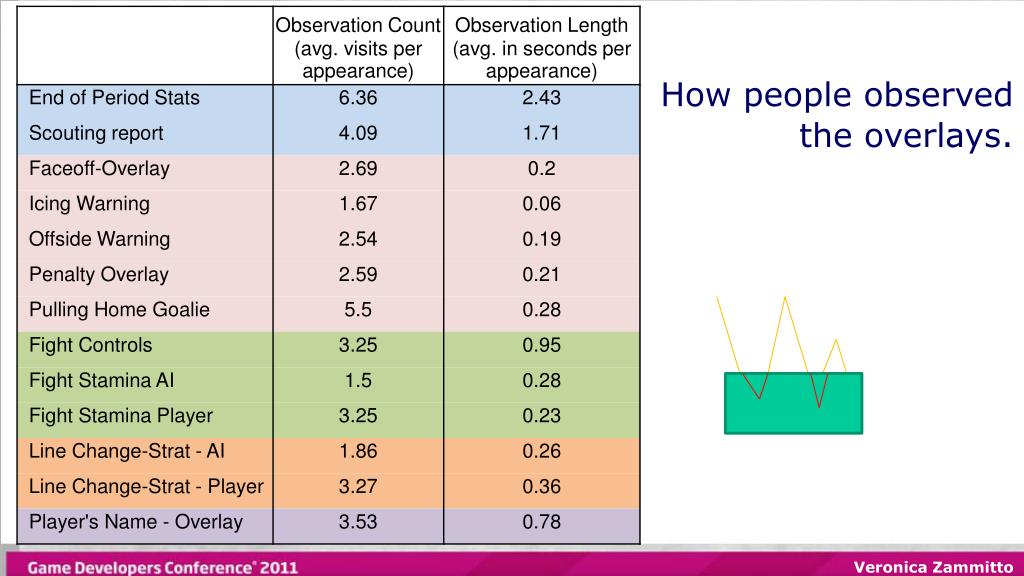 | | Observation Count (avg. visits per appearance) | Observation Length (avg. in seconds per appearance) |
|---|---|---|
| End of Period Stats | 6.36 | 2.43 |
| Scouting report | 4.09 | 1.71 |
| Faceoff-Overlay | 2.69 | 0.2 |
| Icing Warning | 1.67 | 0.06 |
| Offside Warning | 2.54 | 0.19 |
| Penalty Overlay | 2.59 | 0.21 |
| Pulling Home Goalie | 5.5 | 0.28 |
| Fight Controls | 3.25 | 0.95 |
| Fight Stamina AI | 1.5 | 0.28 |
| Fight Stamina Player | 3.25 | 0.23 |
| Line Change-Strat - AI | 1.86 | 0.26 |
| Line Change-Strat - Player | 3.27 | 0.36 |
| Player's Name - Overlay | 3.53 | 0.78 |

How people observed the overlays.

Game Developers Conference® 2011

Veronica Zammitto